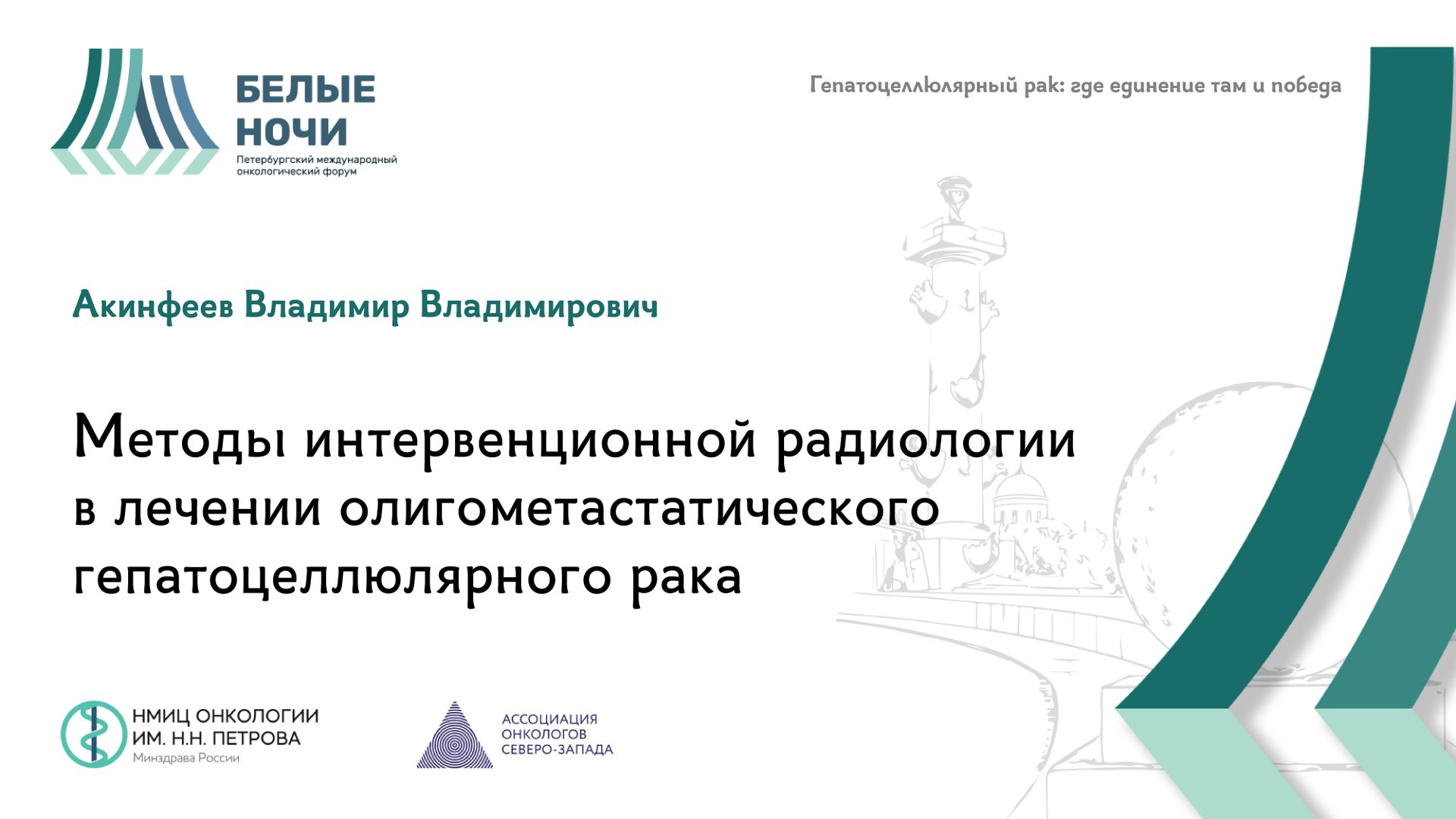 БЕЛЫЕ НОЧИ
Петербургский международный онкологический форум

Гепатоцеллюлярный рак: где единение там и победа

Акинфеев Владимир Владимирович

Методы интервенционной радиологии в лечении олигометастатического гепатоцеллюлярного рака

НМИЦ ОНКОЛОГИИ ИМ. Н.Н. ПЕТРОВА
Минздрава России

АССОЦИАЦИЯ ОНКОЛОГОВ СЕВЕРО-ЗАПАДА